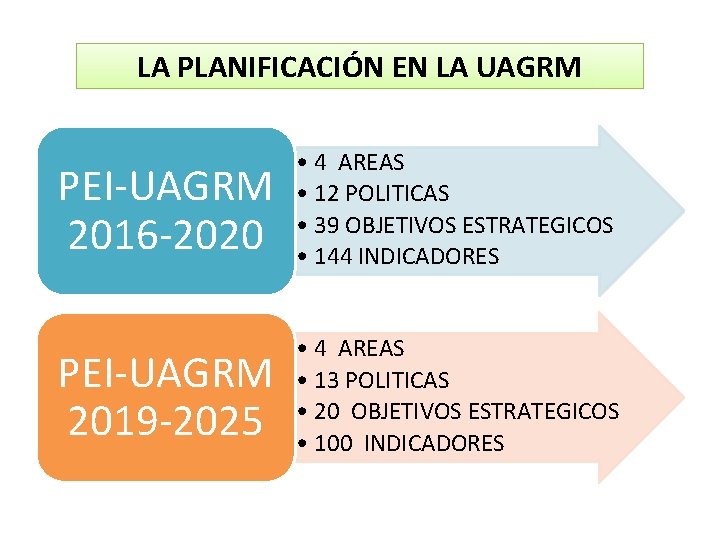 LA PLANIFICACIÓN EN LA UAGRM

PEI-UAGRM 2016-2020

• 4 AREAS
• 12 POLITICAS
• 39 OBJETIVOS ESTRATEGICOS
• 144 INDICADORES

PEI-UAGRM 2019-2025

• 4 AREAS
• 13 POLITICAS
• 20 OBJETIVOS ESTRATEGICOS
• 100 INDICADORES